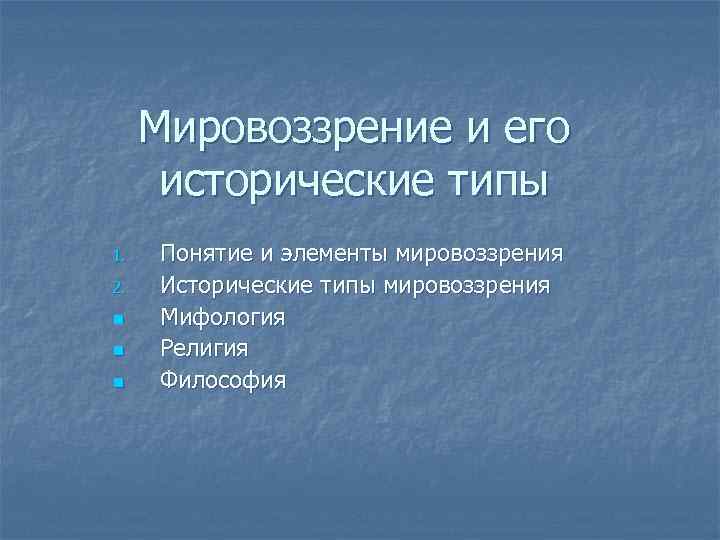 Мировоззрение и его исторические типы

1. Понятие и элементы мировоззрения
2. Исторические типы мировоззрения
- Мифология
- Религия
- Философия